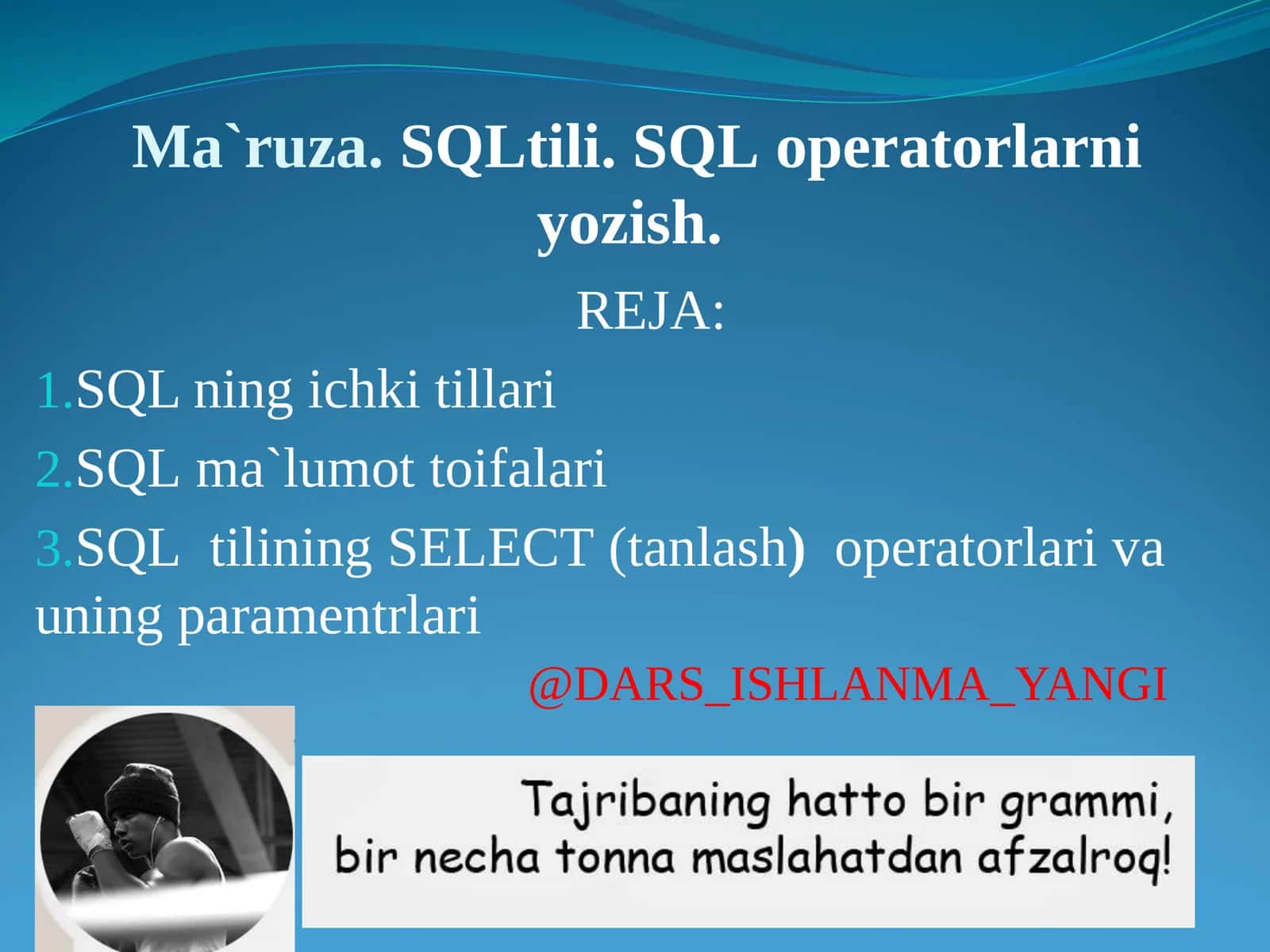 Ma`ruza. SQLtili. SQL operatorlarni yozish.

REJA:

1.SQL ning ichki tillari

2.SQL ma`lumot toifalari

3.SQL tilining SELECT (tanlash) operatorlari va uning paramentrlari

@DARS_ISHLANMA_YANGI

Tajribaning hatto bir grammi, bir necha tonna maslahatdan afzalroq!